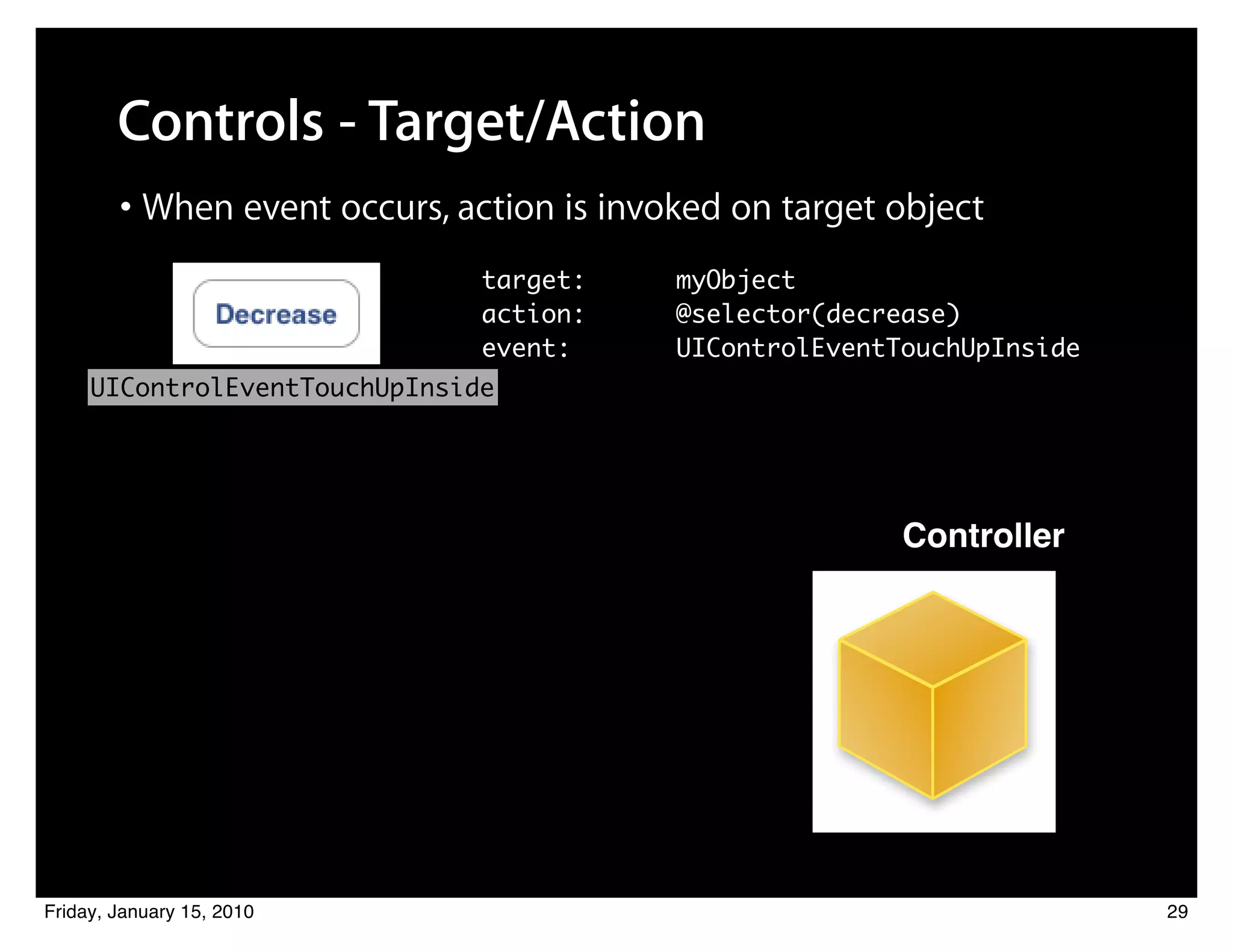 Controls - Target/Action

• When event occurs, action is invoked on target object

Decrease

target: myObject
action: @selector(decrease)
event: UIControlEventTouchUpInside

UIControlEventTouchUpInside

Controller

Friday, January 15, 2010

29